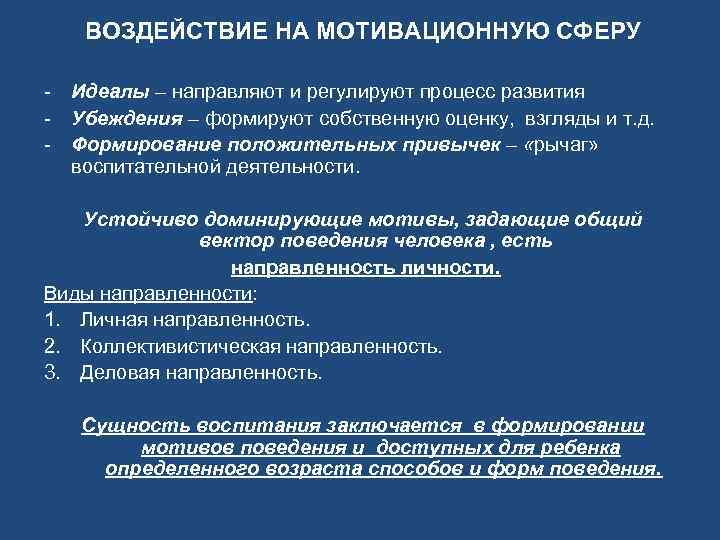 ВОЗДЕЙСТВИЕ НА МОТИВАЦИОННУЮ СФЕРУ

- Идеалы – направляют и регулируют процесс развития
- Убеждения – формируют собственную оценку, взгляды и т.д.
- Формирование положительных привычек – «рычаг» воспитательной деятельности.

Устойчиво доминирующие мотивы, задающие общий вектор поведения человека , есть направленность личности.

Виды направленности:
1. Личная направленность.
2. Коллективистическая направленность.
3. Деловая направленность.

Сущность воспитания заключается в формировании мотивов поведения и доступных для ребенка определенного возраста способов и форм поведения.